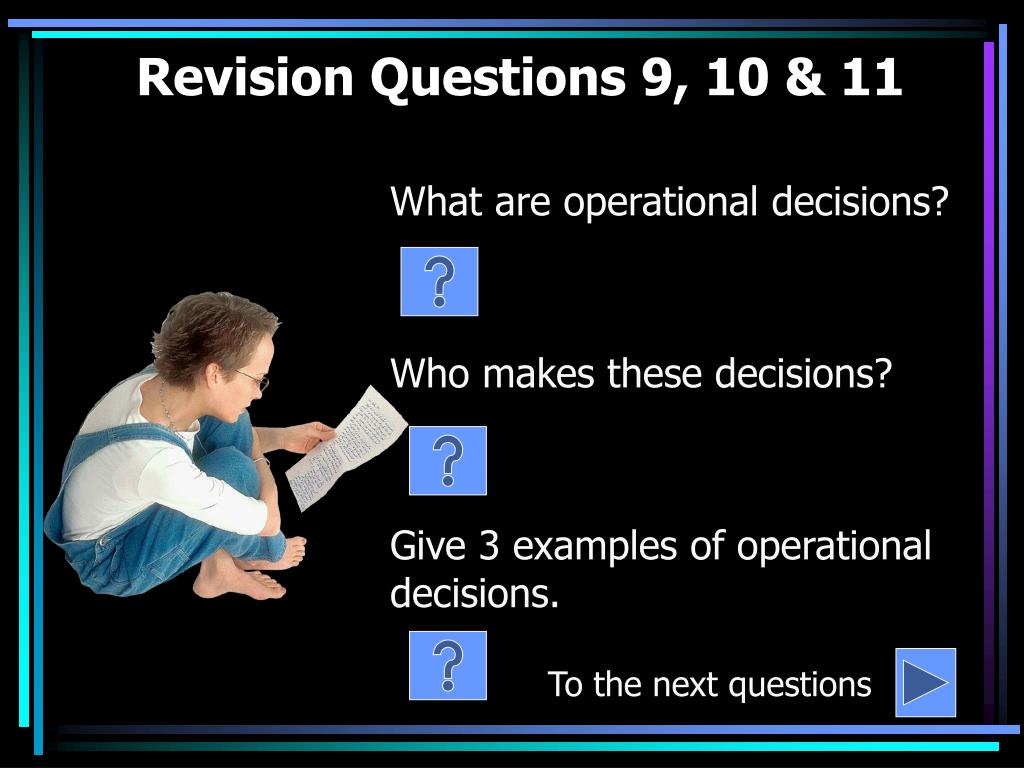 Revision Questions 9, 10 & 11

What are operational decisions?

?

Who makes these decisions?

?

Give 3 examples of operational decisions.

?

To the next questions